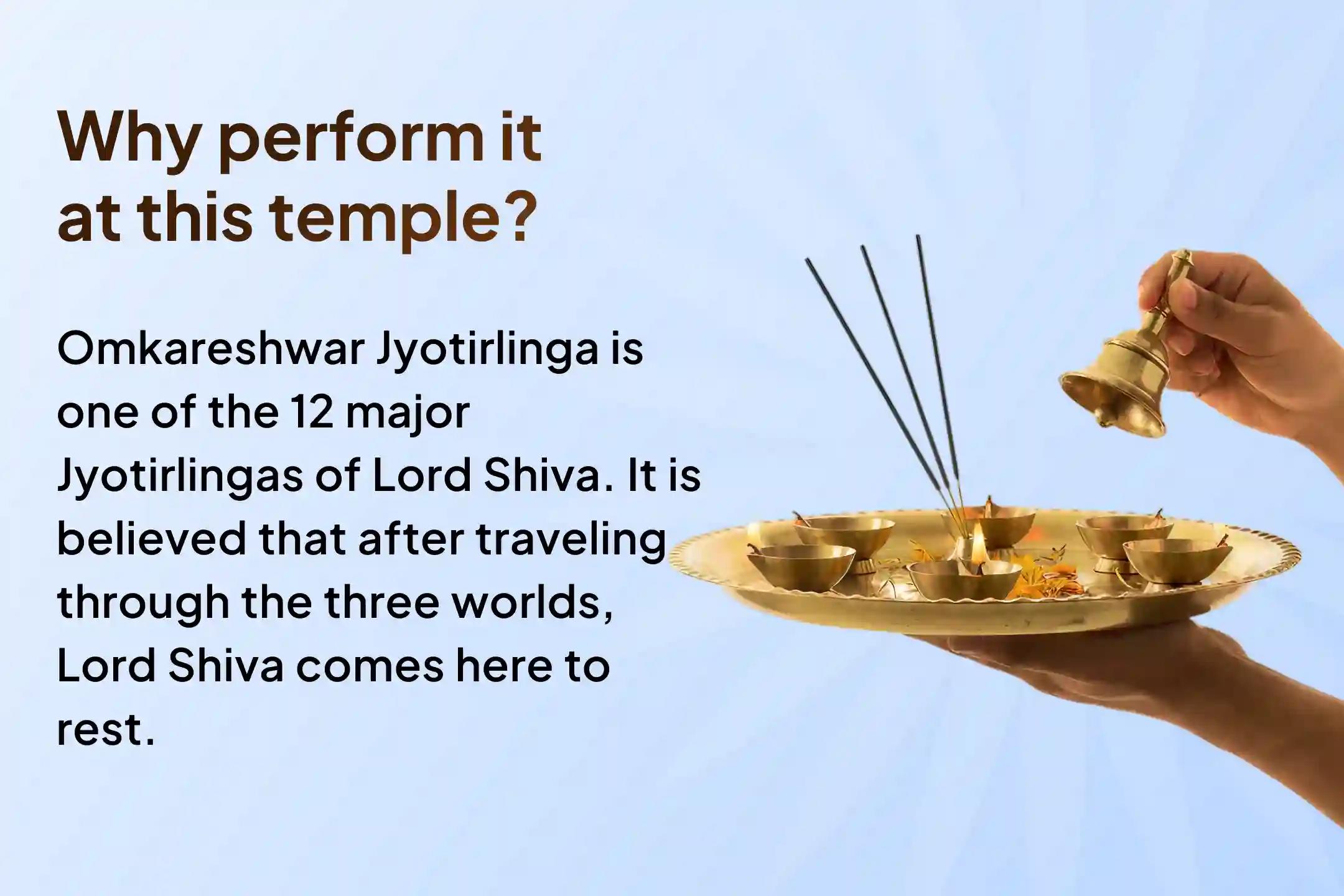 Why perform it at this temple?

Omkareshwar Jyotirlinga is one of the 12 major Jyotirlingas of Lord Shiva. It is believed that after traveling through the three worlds, Lord Shiva comes here to rest.